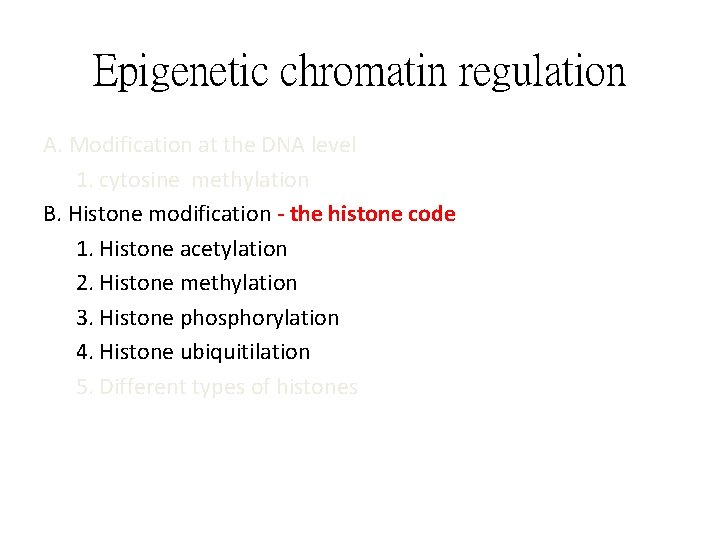 Epigenetic chromatin regulation

A. Modification at the DNA level
1. cytosine methylation
B. Histone modification - the histone code
1. Histone acetylation
2. Histone methylation
3. Histone phosphorylation
4. Histone ubiquitilation
5. Different types of histones